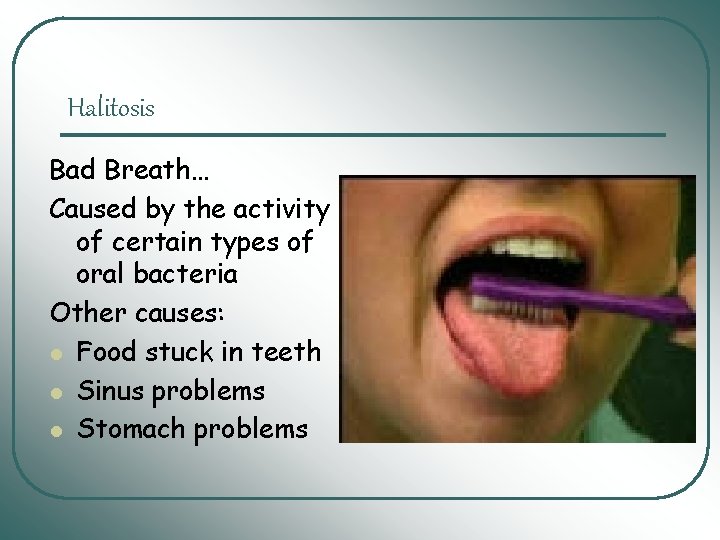 Halitosis

Bad Breath…

Caused by the activity of certain types of oral bacteria

Other causes:

• Food stuck in teeth
• Sinus problems
• Stomach problems